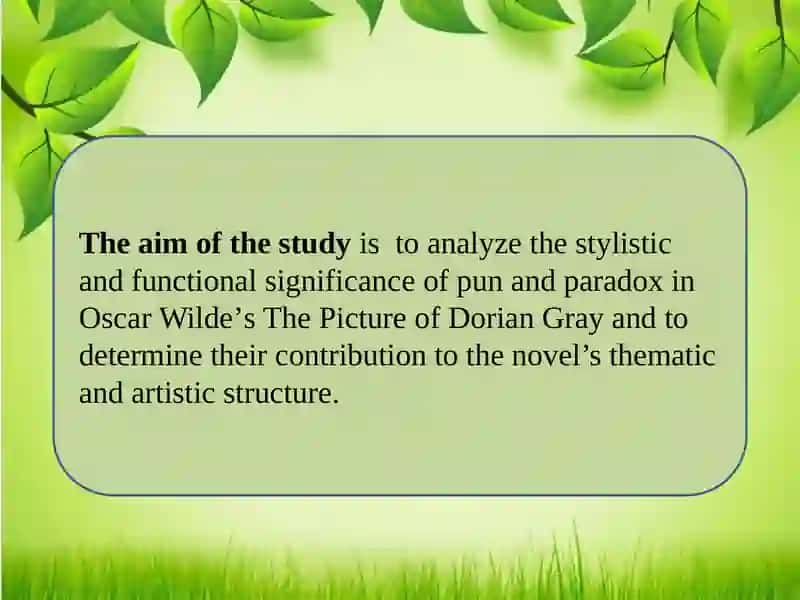 The aim of the study is  to analyze the stylistic and functional significance of pun and paradox in Oscar Wilde’s The Picture of Dorian Gray and to determine their contribution to the novel’s thematic and artistic structure.